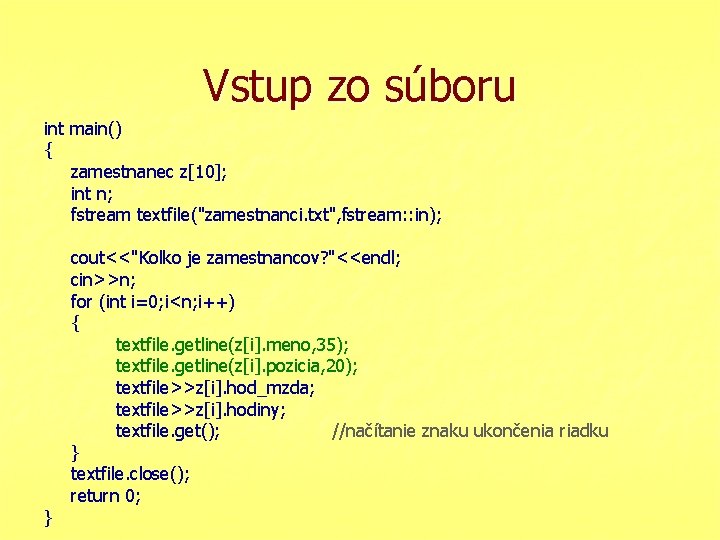 Vstup zo súboru

int main()
{
zamestnanec z[10];
int n;
fstream textfile("zamestnanci.txt",fstream::in);

cout<<"Kolko je zamestnancov?"<<endl;
cin>>n;
for (int i=0;i<n;i++)
{
textfile.getline(z[i].meno,35);
textfile.getline(z[i].pozicia,20);
textfile>>z[i].hod_mzda;
textfile>>z[i].hodiny;
textfile.get(); //načítanie znaku ukončenia riadku
}
textfile.close();
return 0;
}